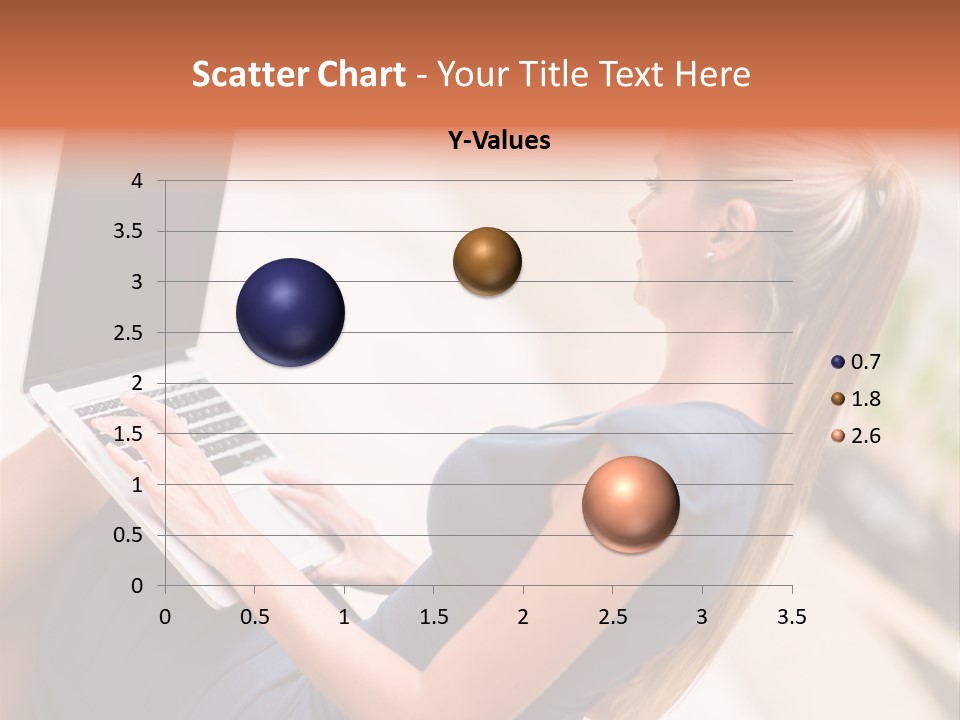 Scatter Chart - Your Title Text Here

Y-Values

4
3.5
3
2.5
2
1.5
1
0.5
0

0 0.5 1 1.5 2 2.5 3 3.5

0.7
1.8
2.6